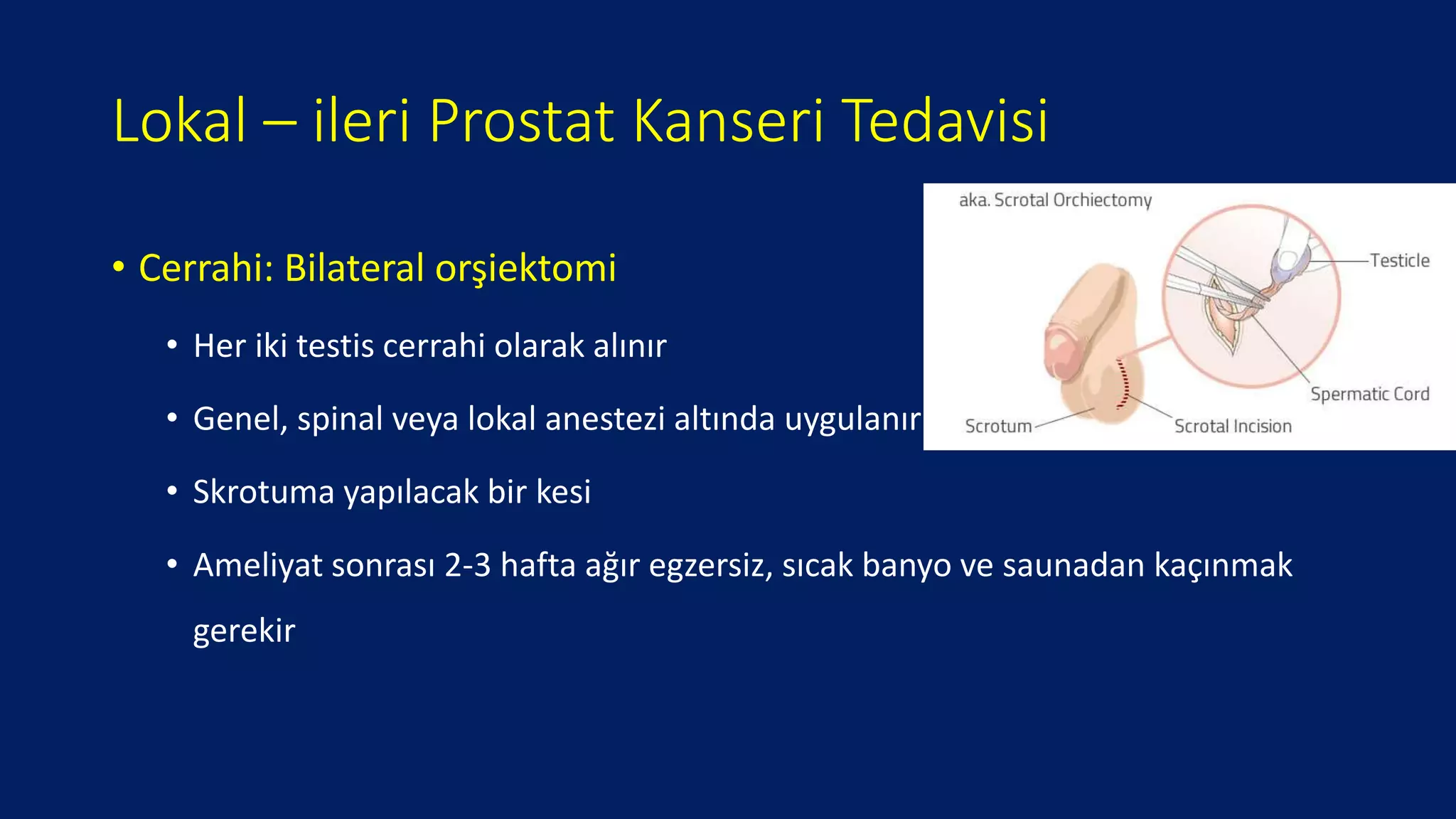 Lokal – ileri Prostat Kanseri Tedavisi

• Cerrahi: Bilateral orşiektomi

• Her iki testis cerrahi olarak alınır

• Genel, spinal veya lokal anestezi altında uygulanır

• Skrotuma yapılacak bir kesi

• Ameliyat sonrası 2-3 hafta ağır egzersiz, sıcak banyo ve saunadan kaçınmak gerekir

aka. Scrotal Orchiectomy

Testicle

Spermatic Cord

Scrotum

Scrotal Incision